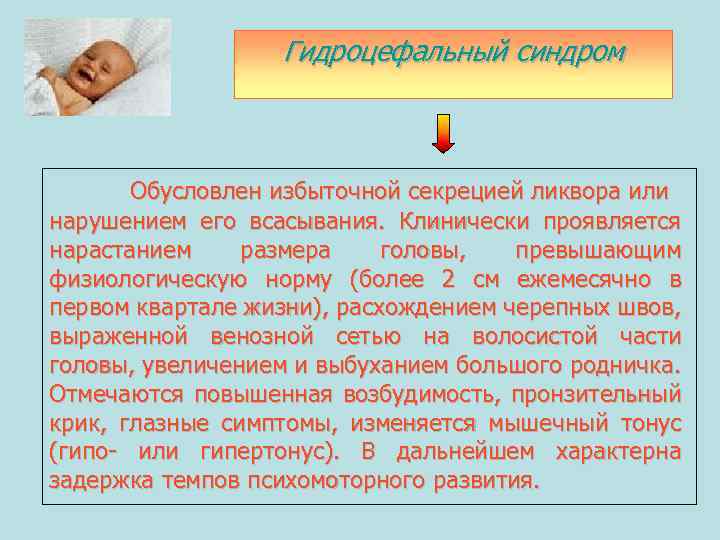 Гидроцефальный синдром

Обусловлен избыточной секрецией ликвора или нарушением его всасывания. Клинически проявляется нарастанием размера головы, превышающим физиологическую норму (более 2 см ежемесячно в первом квартале жизни), расхождением черепных швов, выраженной венозной сетью на волосистой части головы, увеличением и выбуханием большого родничка. Отмечаются повышенная возбудимость, пронзительный крик, глазные симптомы, изменяется мышечный тонус (гипо- или гипертонус). В дальнейшем характерна задержка темпов психомоторного развития.